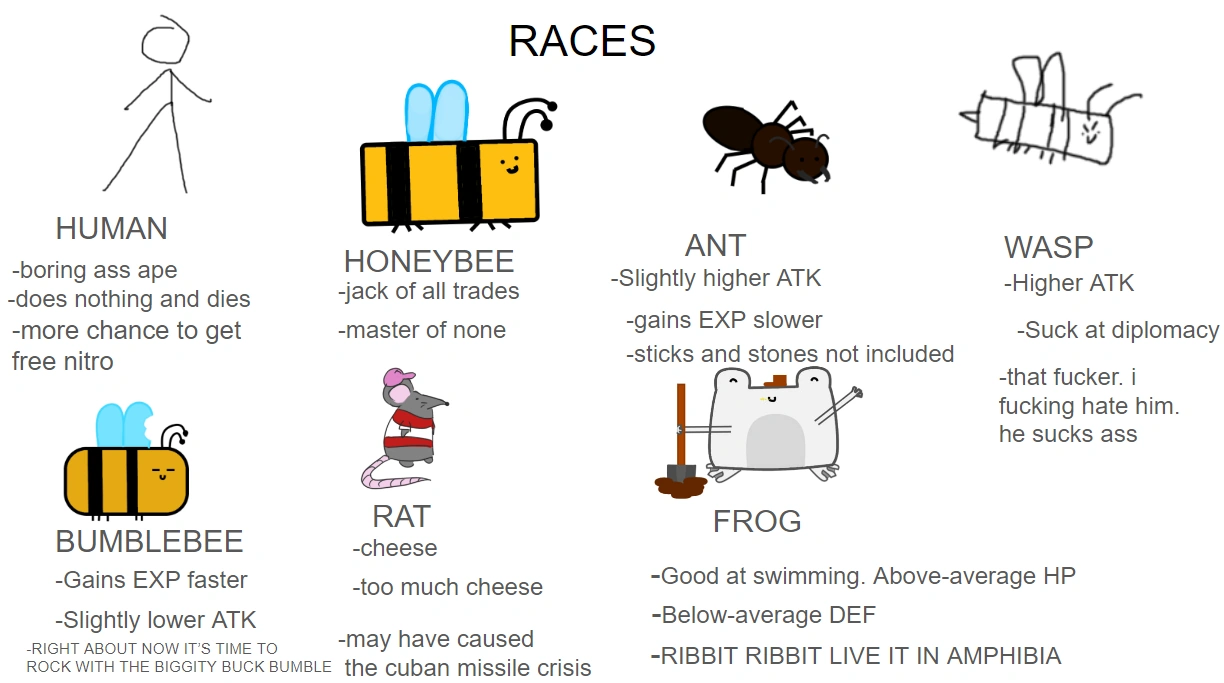 RACES

HUMAN
-boring ass ape
-does nothing and dies
-more chance to get free nitro

HONEYBEE
-jack of all trades
-master of none

ANT
-Slightly higher ATK
-gains EXP slower
-sticks and stones not included

WASP
-Higher ATK
-Suck at diplomacy
-that fucker. i fucking hate him. he sucks ass

BUMBLEBEE
-Gains EXP faster
-Slightly lower ATK
-RIGHT ABOUT NOW IT'S TIME TO ROCK WITH THE BIGGITY BUCK BUMBLE

RAT
-cheese
-too much cheese
-may have caused the cuban missile crisis

FROG
-Good at swimming. Above-average HP
-Below-average DEF
-RIBBIT RIBBIT LIVE IT IN AMPHIBIA